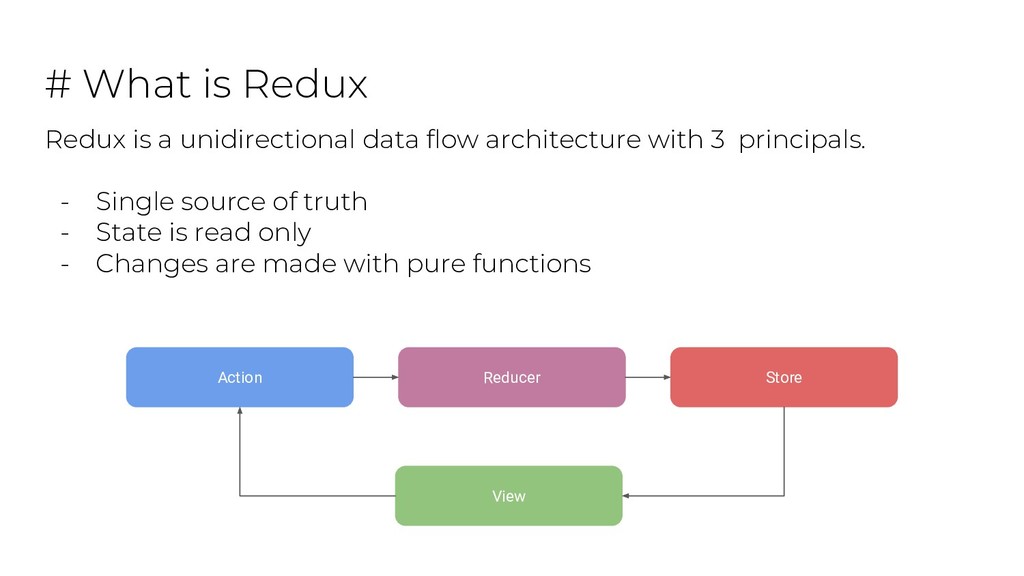 # What is Redux

Redux is a unidirectional data flow architecture with 3 principals.

- Single source of truth
- State is read only
- Changes are made with pure functions

Action

Reducer

Store

View